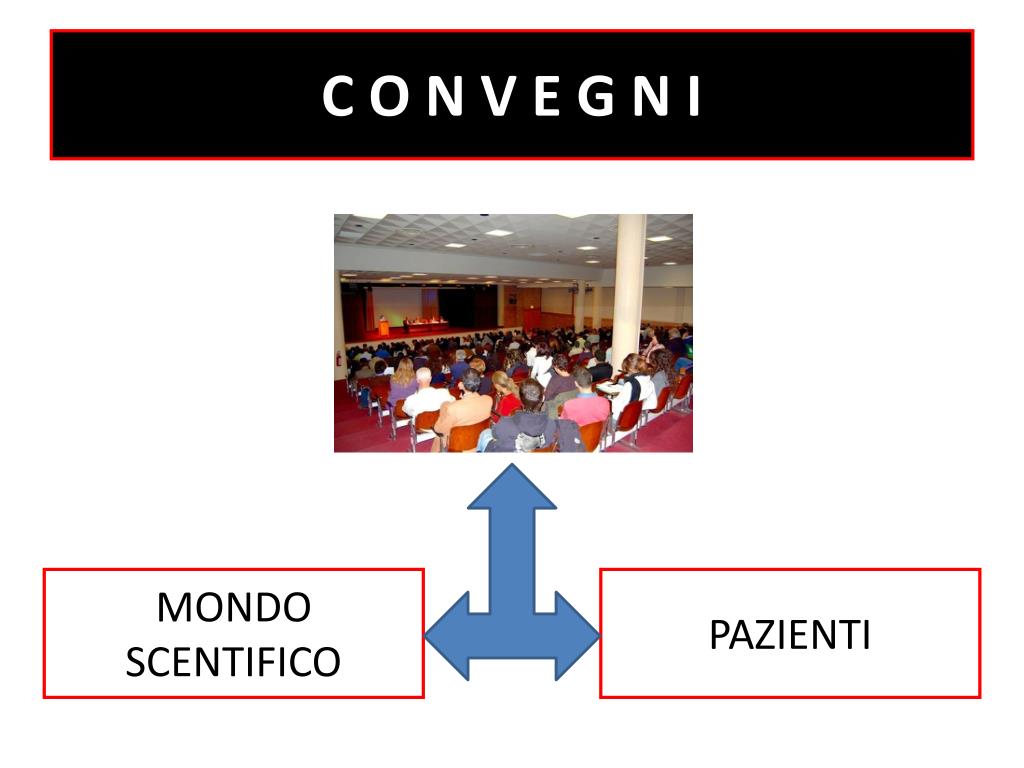 C O N V E G N I

MONDO SCENTIFICO

PAZIENTI